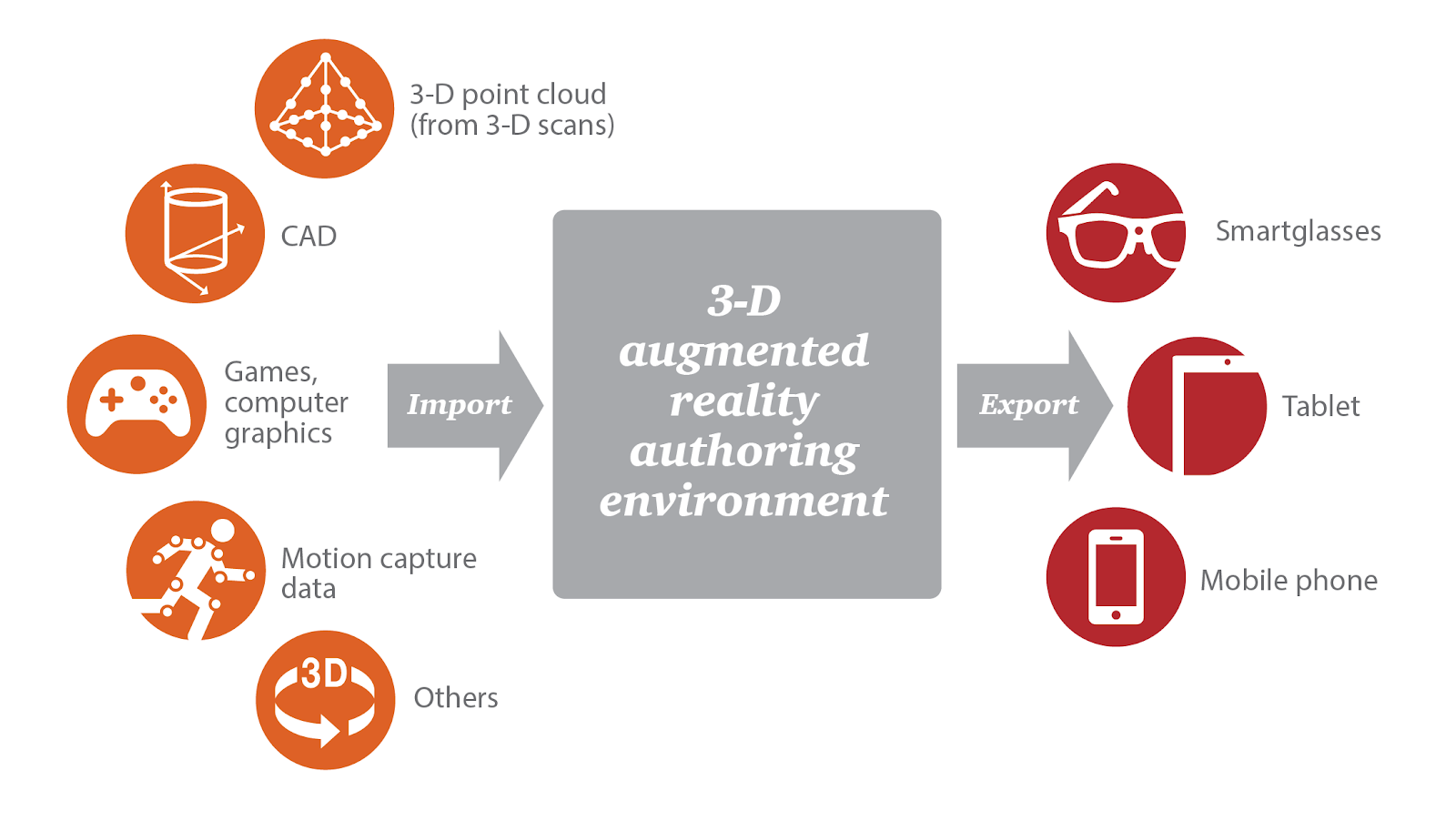 3-D point cloud (from 3-D scans)

CAD

Games, computer graphics

Motion capture data

3D

Others

Import

3-D augmented reality authoring environment

Export

Smartglasses

Tablet

Mobile phone